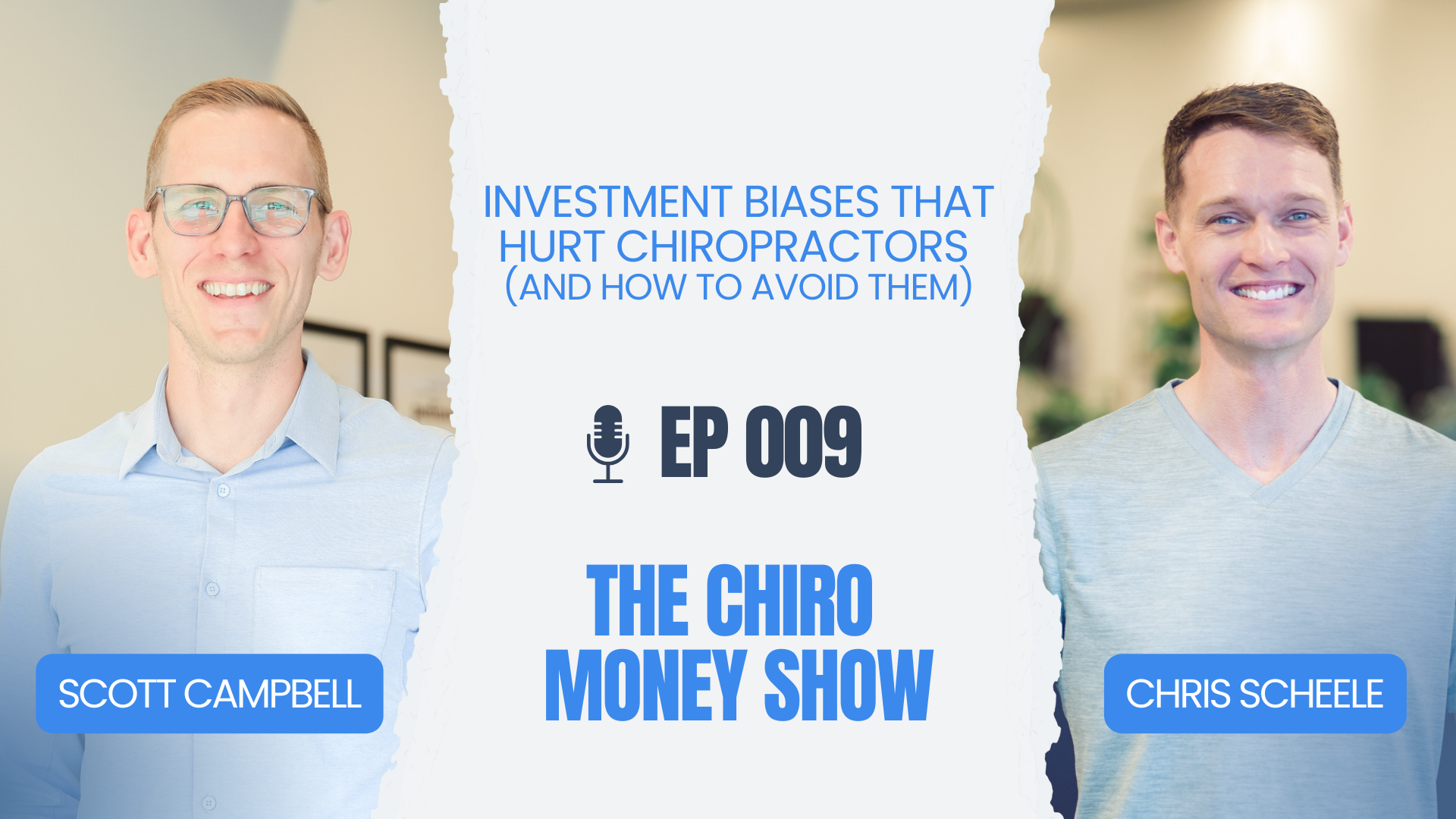 INVESTMENT BIASES THAT HURT CHIROPRACTORS (AND HOW TO AVOID THEM)

EP 009

THE CHIRO MONEY SHOW

SCOTT CAMPBELL

CHRIS SCHEELE